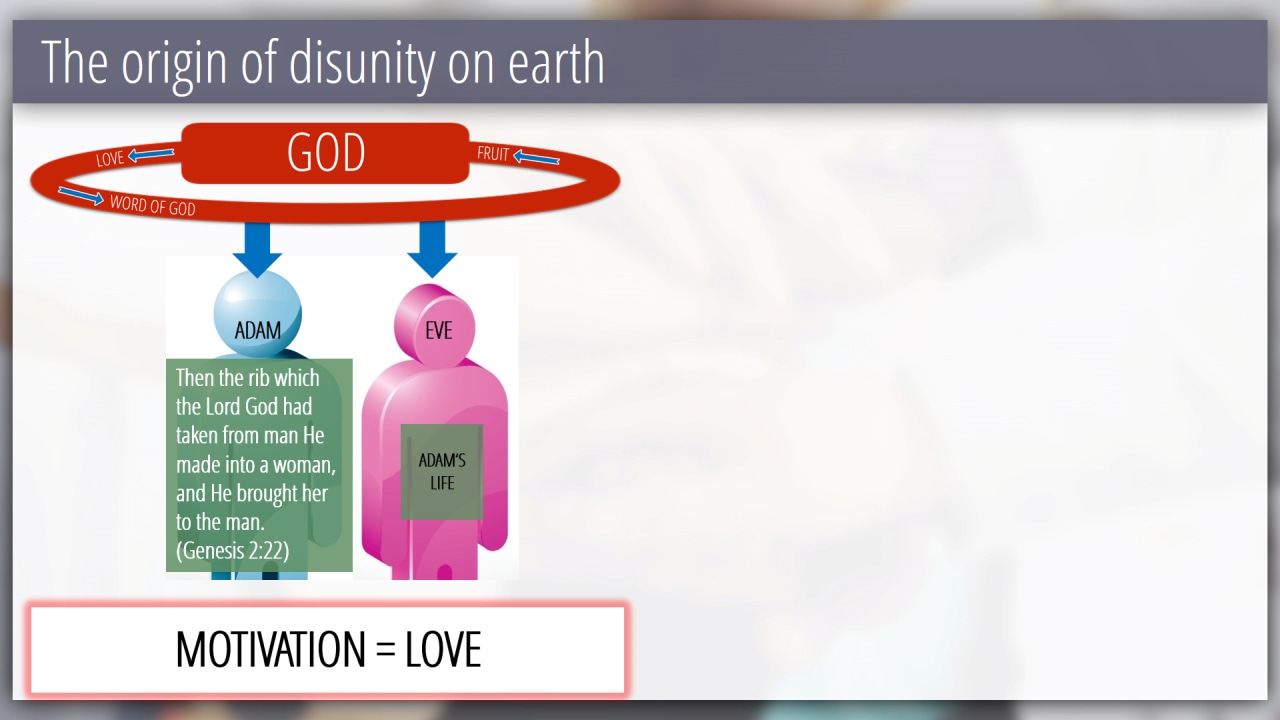 The origin of disunity on earth

LOVE

GOD

FRUIT

WORD OF GOD

ADAM

EVE

Then the rib which the Lord God had taken from man He made into a woman, and He brought her to the man. (Genesis 2:22)

ADAM'S LIFE

MOTIVATION = LOVE